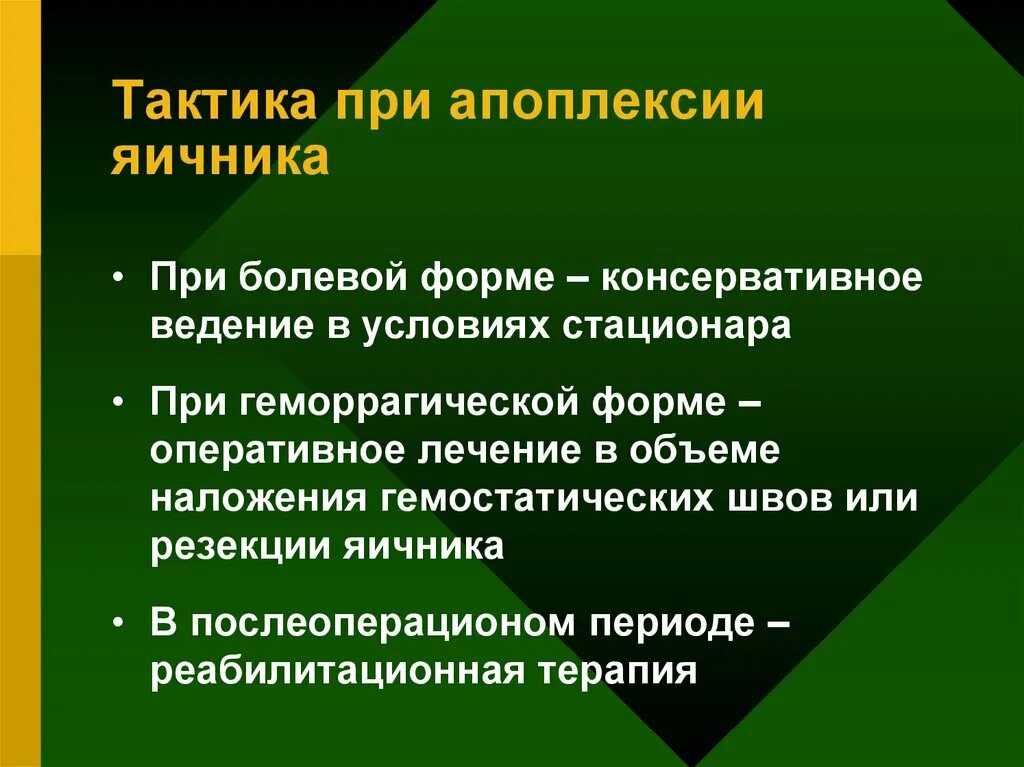 Тактика при апоплексии яичника

• При болевой форме – консервативное ведение в условиях стационара

• При геморрагической форме – оперативное лечение в объеме наложения гемостатических швов или резекции яичника

• В послеоперационом периоде – реабилитационная терапия